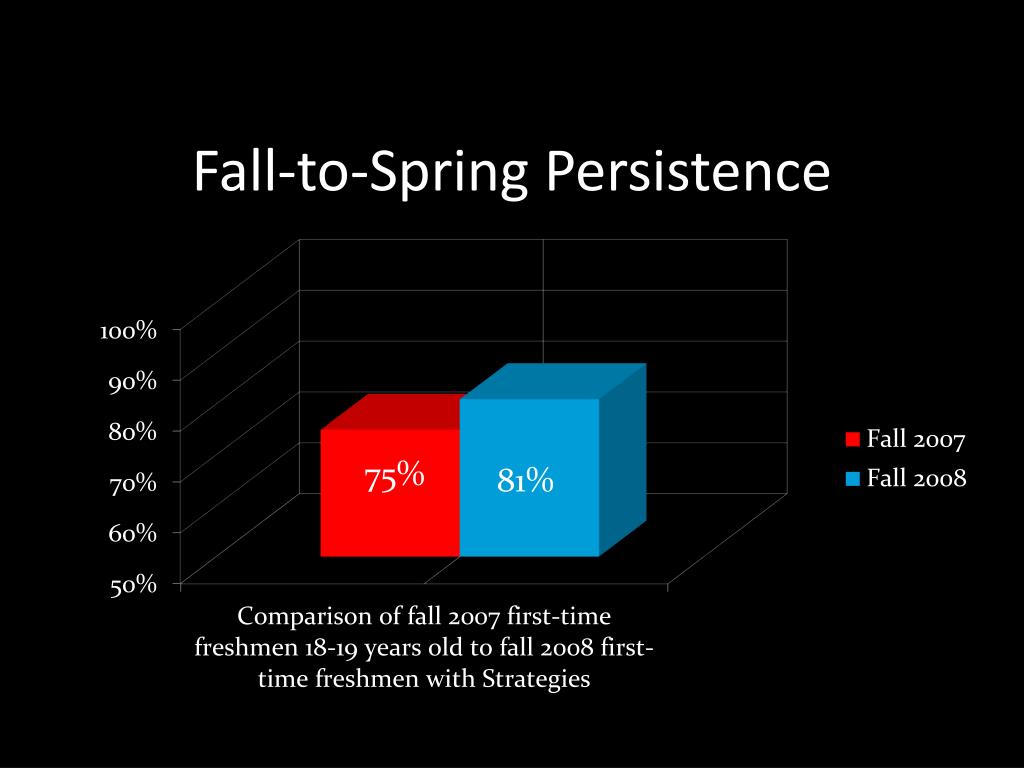 Fall-to-Spring Persistence

100%
90%
80%
70%
60%
50%

75%
81%

Fall 2007
Fall 2008

Comparison of fall 2007 first-time freshmen 18-19 years old to fall 2008 first-time freshmen with Strategies